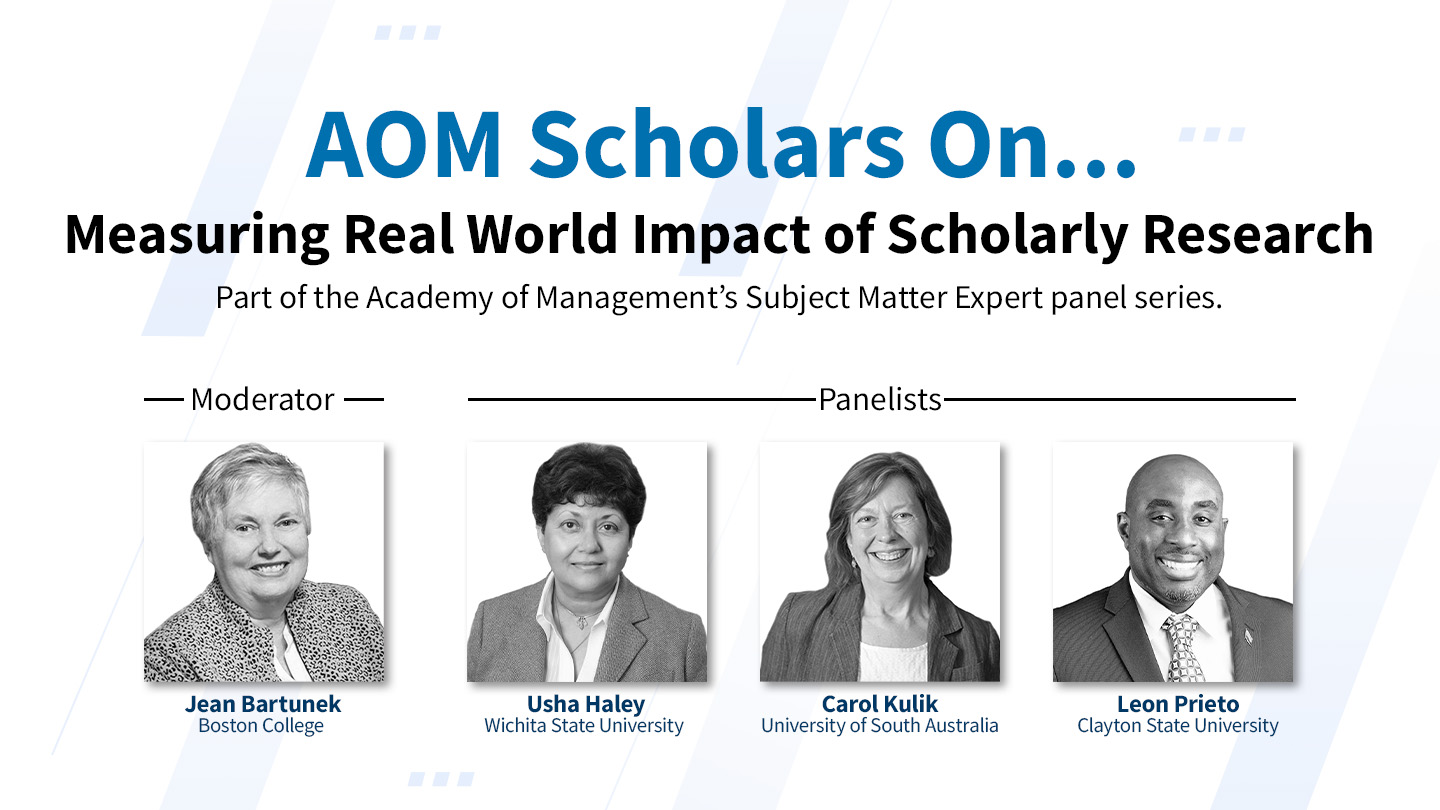 AOM Scholars On...

Measuring Real World Impact of Scholarly Research

Part of the Academy of Management's Subject Matter Expert panel series.

Moderator

Panelists

Jean Bartunek
Boston College

Usha Haley
Wichita State University

Carol Kulik
University of South Australia

Leon Prieto
Clayton State University